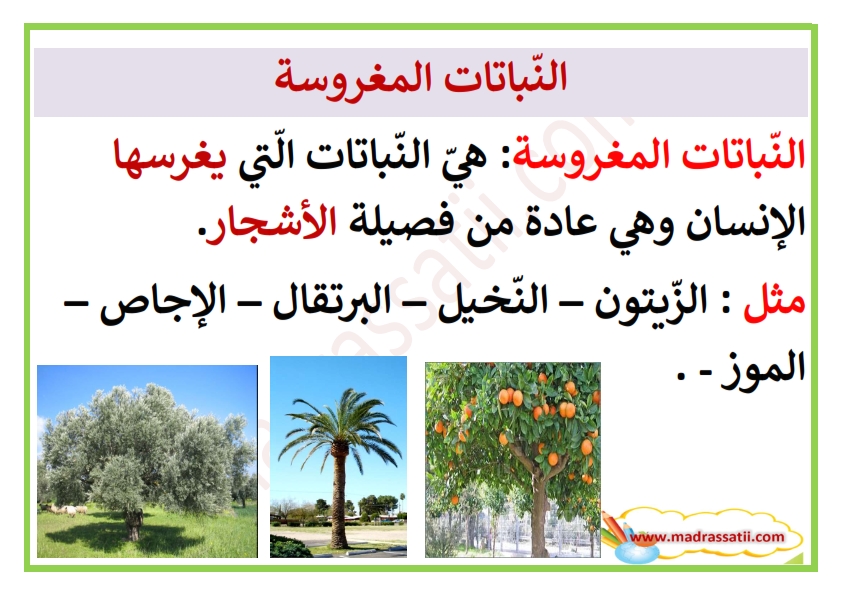 النّباتات المغروسة

النّباتات المغروسة: هيّ النّباتات الّتي يغرسها الإنسان وهي عادة من فصيلة الأشجار.

مثل : الزّيتون – النّخيل – البرتقال – الإجاص – الموز - .

www.madrassatii.com